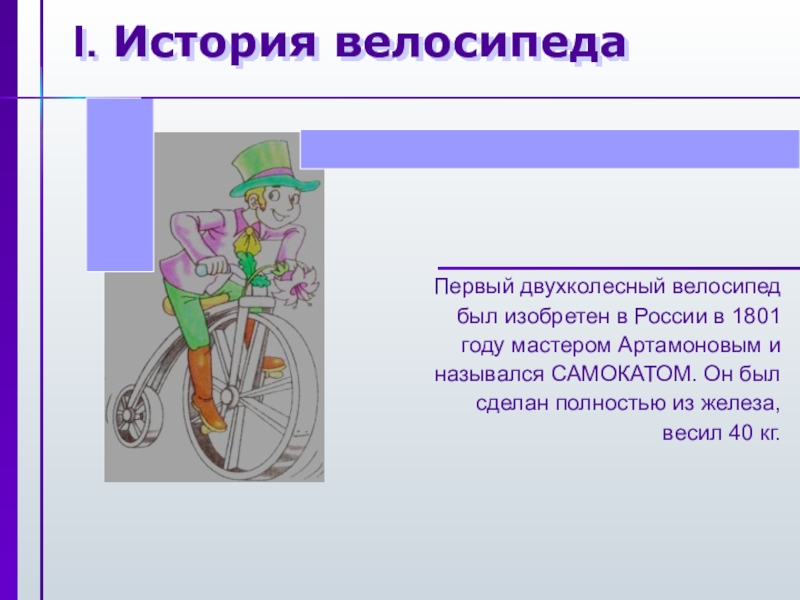 I. История велосипеда

Первый двухколесный велосипед был изобретен в России в 1801 году мастером Артамоновым и назывался САМОКАТОМ. Он был сделан полностью из железа, весил 40 кг.